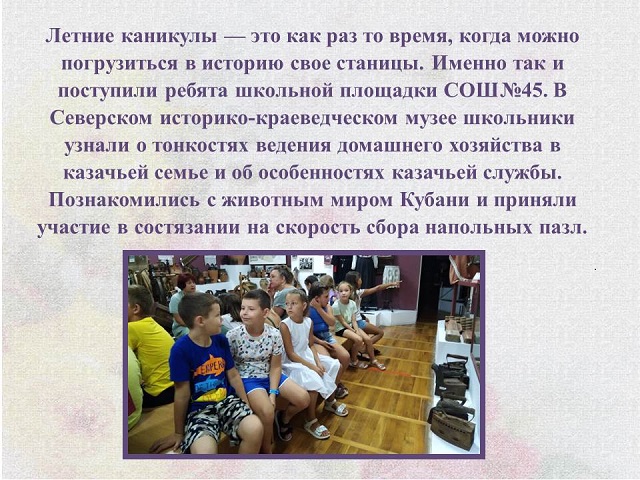 Летние каникулы — это как раз то время, когда можно погрузиться в историю свое станицы. Именно так и поступили ребята школьной площадки СОШ№45. В Северском историко-краеведческом музее школьники узнали о тонкостях ведения домашнего хозяйства в казачьей семье и об особенностях казачьей службы. Познакомились с животным миром Кубани и приняли участие в состязании на скорость сбора напольных пазл.